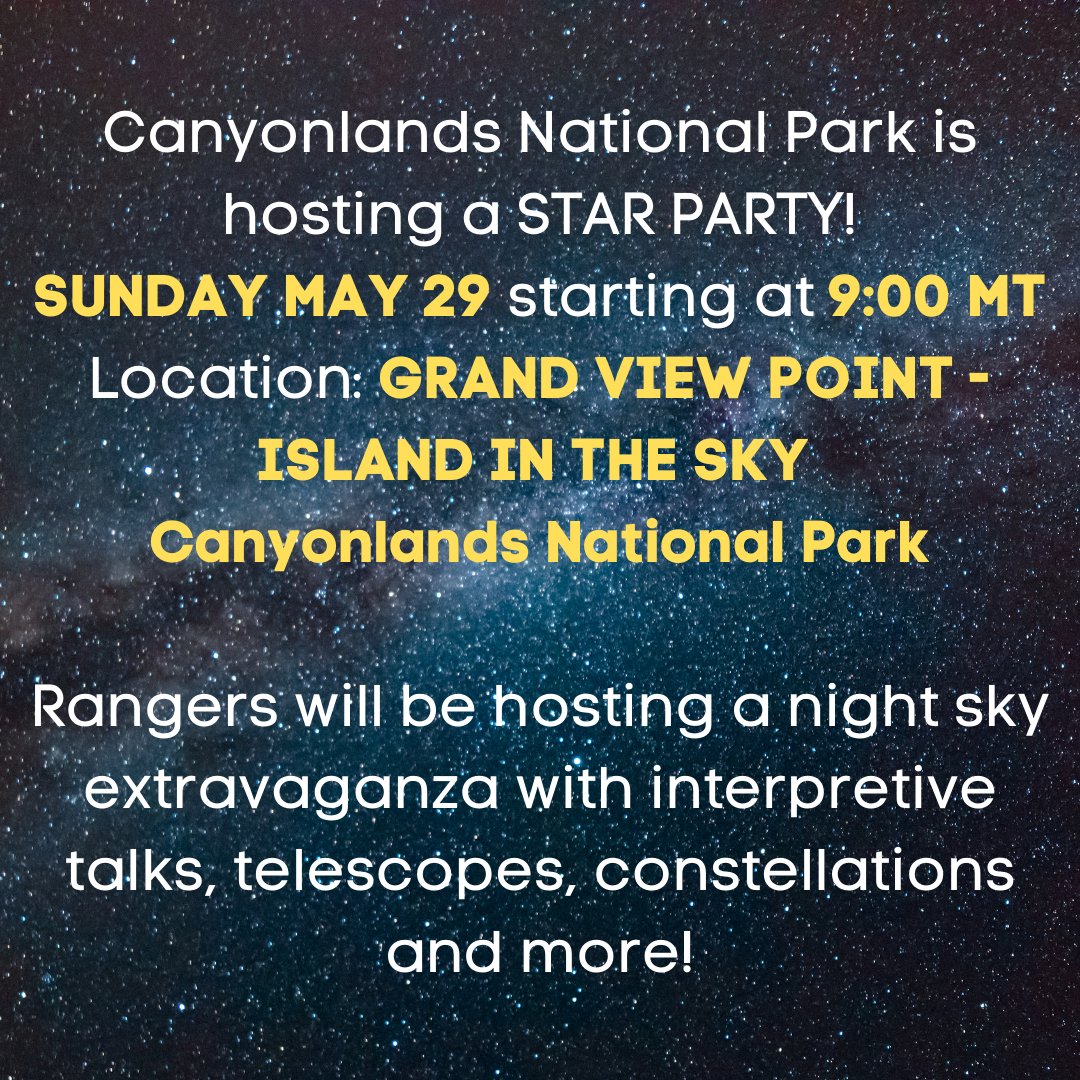 Canyonlands National Park is hosting a STAR PARTY!
SUNDAY MAY 29 starting at 9:00 MT
Location: GRAND VIEW POINT - ISLAND IN THE SKY
Canyonlands National Park

Rangers will be hosting a night sky extravaganza with interpretive talks, telescopes, constellations and more!